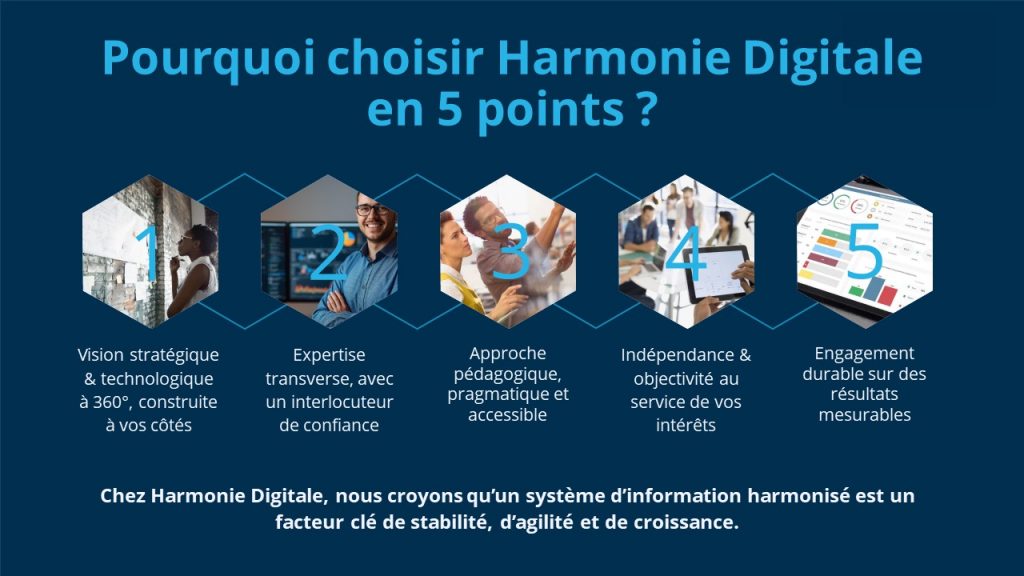 Pourquoi choisir Harmonie Digitale en 5 points ?

1

Vision stratégique & technologique à 360°, construite à vos côtés

2

Expertise transverse, avec un interlocuteur de confiance

3

Approche pédagogique, pragmatique et accessible

4

Indépendance & objectivité au service de vos intérêts

5

Engagement durable sur des résultats mesurables

Chez Harmonie Digitale, nous croyons qu'un système d'information harmonisé est un facteur clé de stabilité, d'agilité et de croissance.